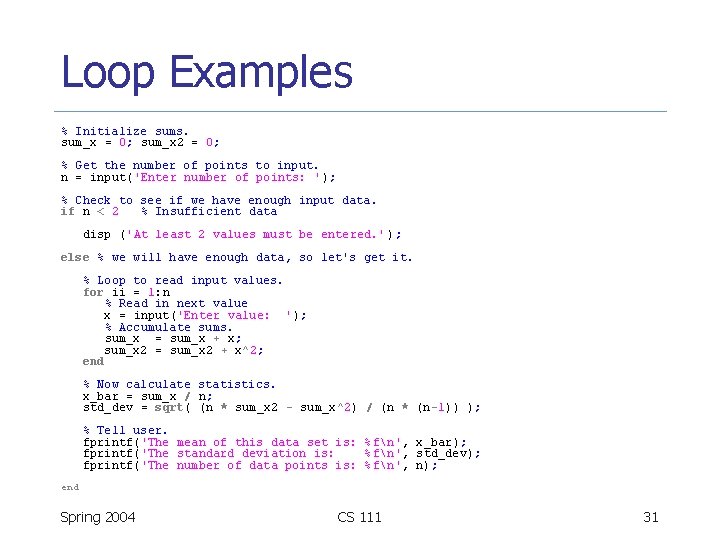 Loop Examples

% Initialize sums.
sum_x = 0; sum_x2 = 0;

% Get the number of points to input.
n = input('Enter number of points: ');

% Check to see if we have enough input data.
if n < 2   % Insufficient data

   disp ('At least 2 values must be entered.');

else % we will have enough data, so let's get it.

   % Loop to read input values.
   for ii = 1:n
      % Read in next value
      x = input('Enter value:  ');
      % Accumulate sums.
      sum_x  = sum_x + x;
      sum_x2 = sum_x2 + x^2;
   end

   % Now calculate statistics.
   x_bar = sum_x / n;
   std_dev = sqrt( (n * sum_x2 - sum_x^2) / (n * (n-1)) );

   % Tell user.
   fprintf('The mean of this data set is: %f\n', x_bar);
   fprintf('The standard deviation is:    %f\n', std_dev);
   fprintf('The number of data points is: %f\n', n);

end

Spring 2004 CS 111 31